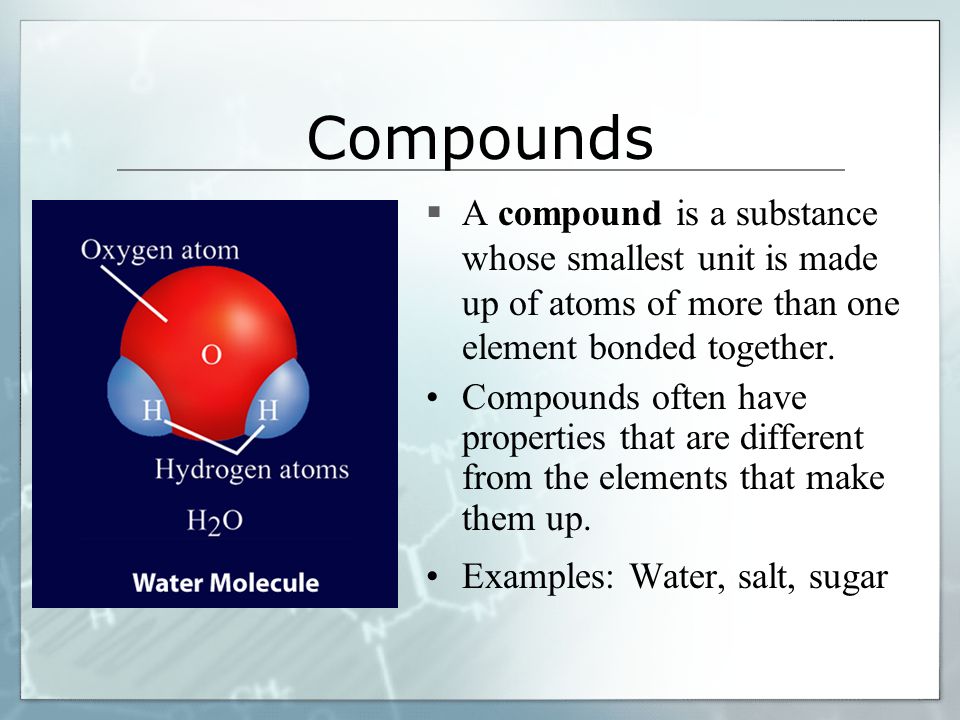 Compounds

Oxygen atom

O

H H

Hydrogen atoms

$H_2O$

Water Molecule

▪ A **compound** is a substance whose smallest unit is made up of atoms of more than one element bonded together.

• Compounds often have properties that are different from the elements that make them up.

• Examples: Water, salt, sugar